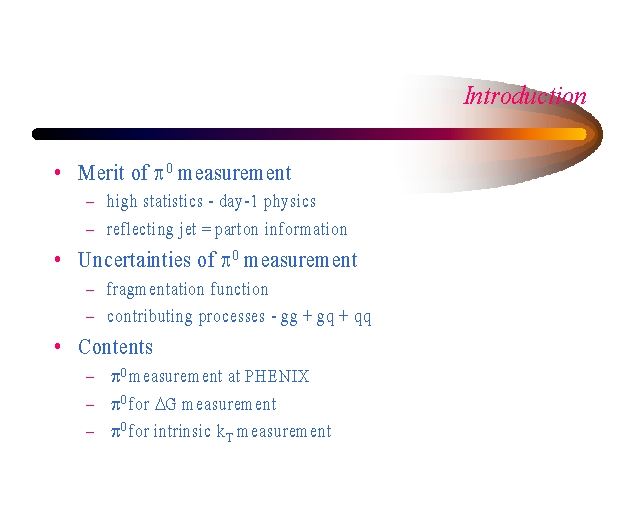 Introduction

• Merit of $\pi^0$ measurement
– high statistics - day-1 physics
– reflecting jet = parton information

• Uncertainties of $\pi^0$ measurement
– fragmentation function
– contributing processes - gg + gq + qq

• Contents
– $\pi^0$ measurement at PHENIX
– $\pi^0$ for $\Delta G$ measurement
– $\pi^0$ for intrinsic $k_T$ measurement